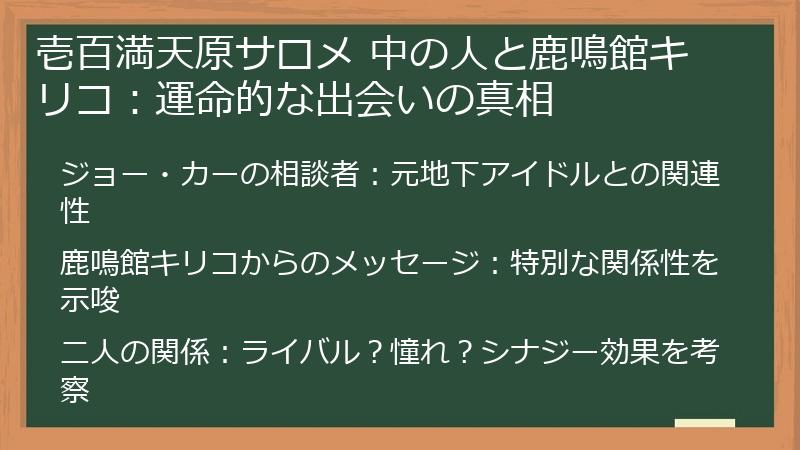 壱百満天原サロメ 中の人と鹿鳴館キリコ：運命的な出会いの真相

ジョー・カーの相談者：元地下アイドルとの関連性

鹿鳴館キリコからのメッセージ：特別な関係性を示唆

二人の関係：ライバル？憧れ？シナジー効果を考察